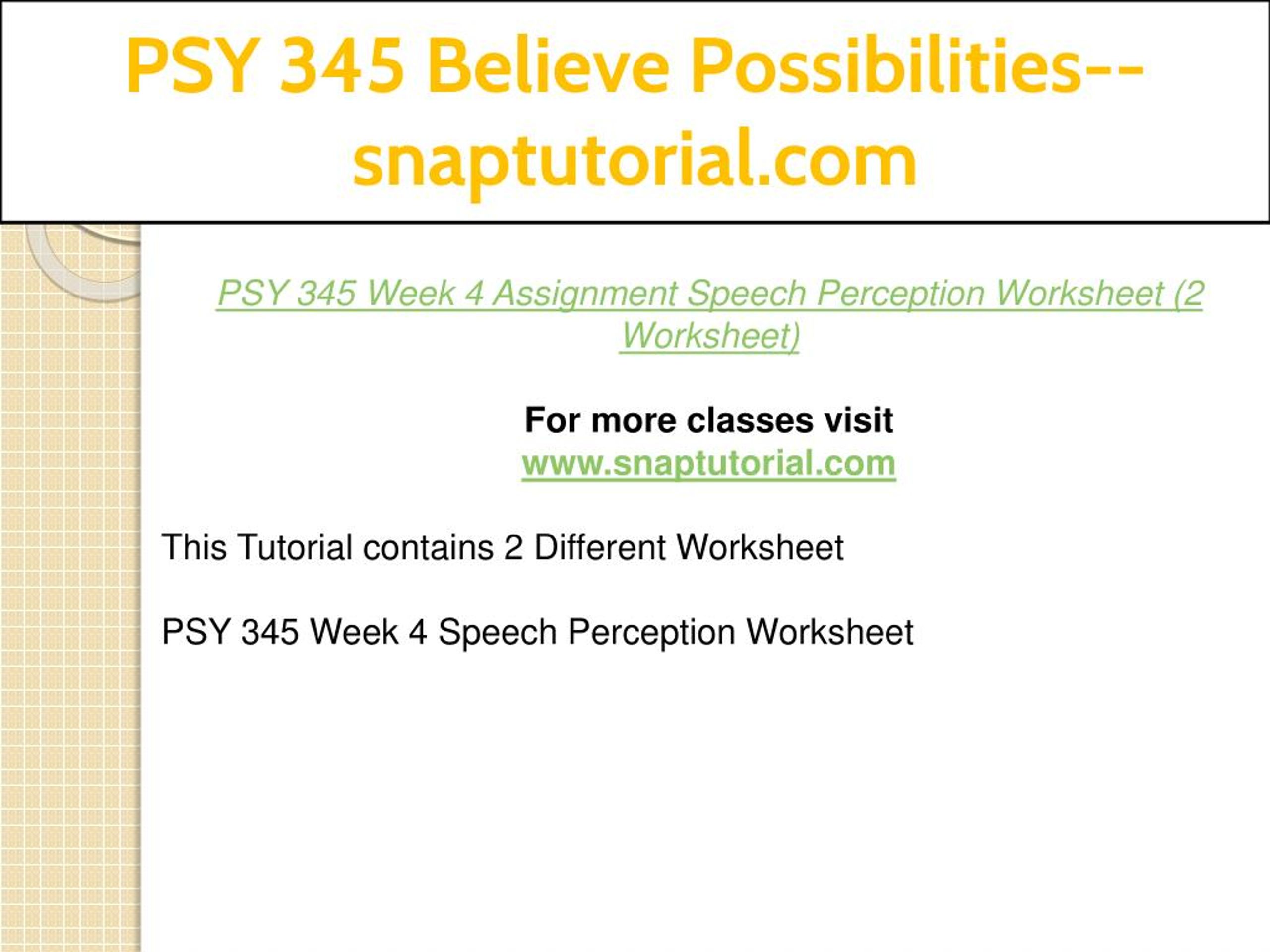 PSY 345 Believe Possibilities--snaptutorial.com

PSY 345 Week 4 Assignment Speech Perception Worksheet (2 Worksheet)

For more classes visit
www.snaptutorial.com

This Tutorial contains 2 Different Worksheet

PSY 345 Week 4 Speech Perception Worksheet